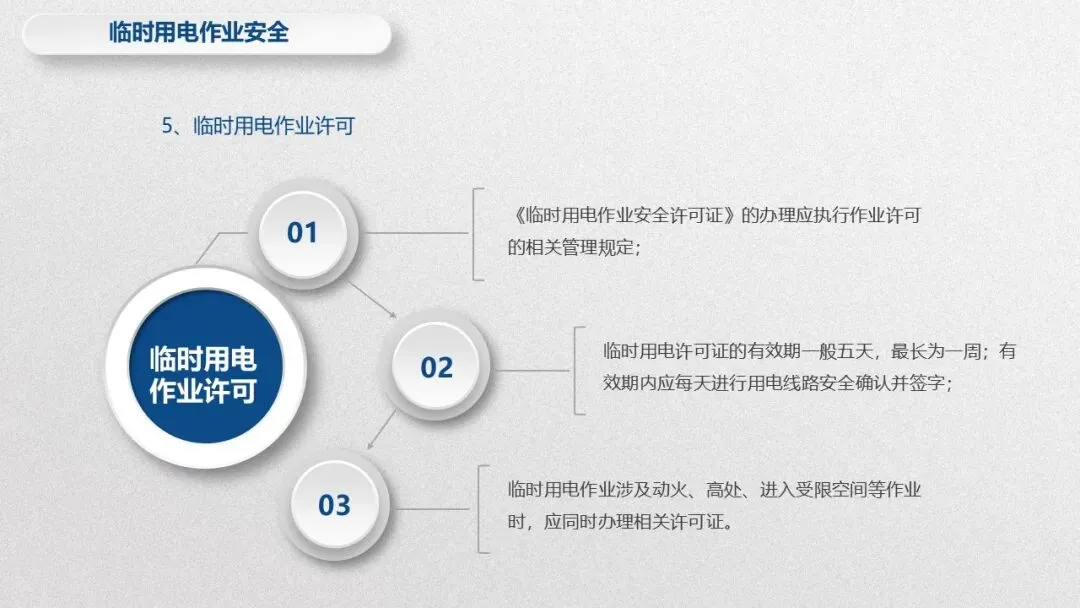 临时用电作业安全

5、临时用电作业许可

临时用电作业许可

01

《临时用电作业安全许可证》的办理应执行作业许可的相关管理规定；

02

临时用电许可证的有效期一般五天，最长为一周；有效期内应每天进行用电线路安全确认并签字；

03

临时用电作业涉及动火、高处、进入受限空间等作业时，应同时办理相关许可证。